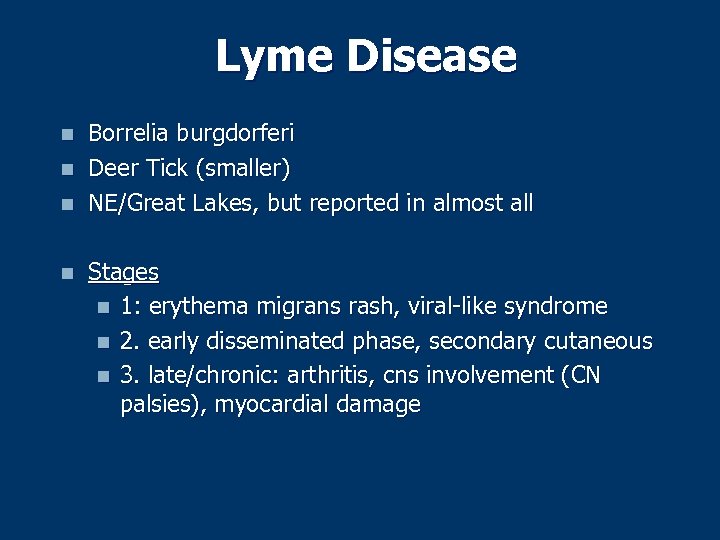 Lyme Disease

- Borrelia burgdorferi
- Deer Tick (smaller)
- NE/Great Lakes, but reported in almost all

- Stages
  - 1: erythema migrans rash, viral-like syndrome
  - 2. early disseminated phase, secondary cutaneous
  - 3. late/chronic: arthritis, cns involvement (CN palsies), myocardial damage